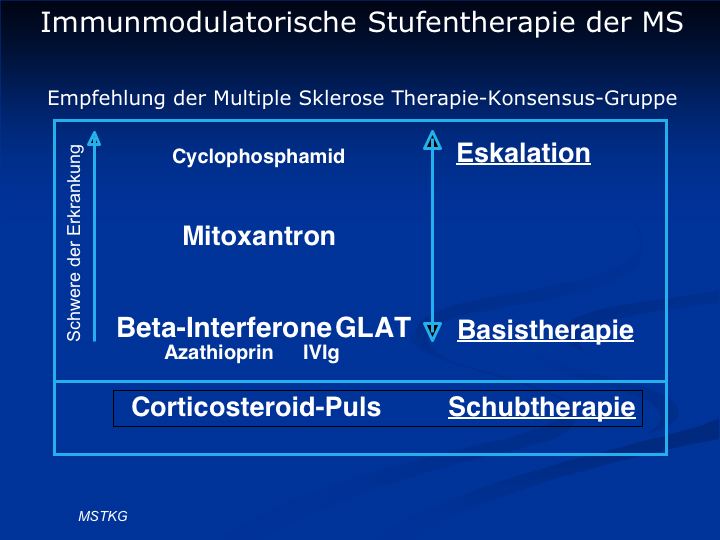 Immunmodulatorische Stufentherapie der MS

Empfehlung der Multiple Sklerose Therapie-Konsensus-Gruppe

Schwere der Erkrankung

Cyclophosphamid

Eskalation

Mitoxantron

Beta-Interferone GLAT

Azathioprin IVIg

Basistherapie

Corticosteroid-Puls

Schubtherapie

MSTKG